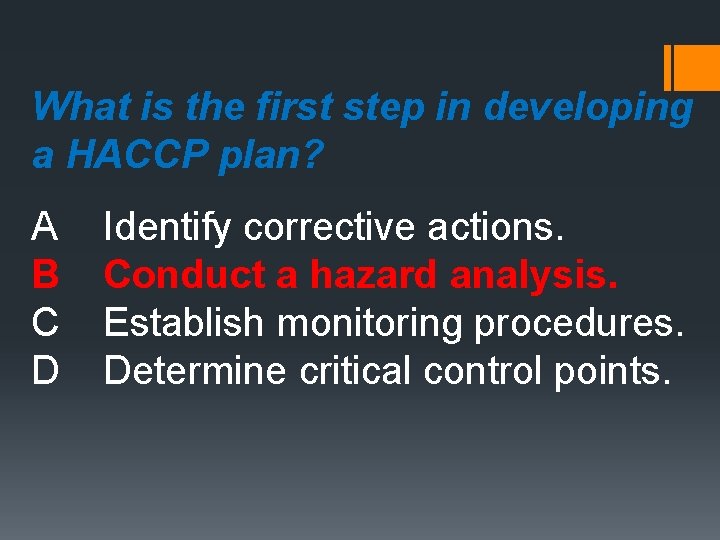 What is the first step in developing a HACCP plan?

A Identify corrective actions.
B Conduct a hazard analysis.
C Establish monitoring procedures.
D Determine critical control points.